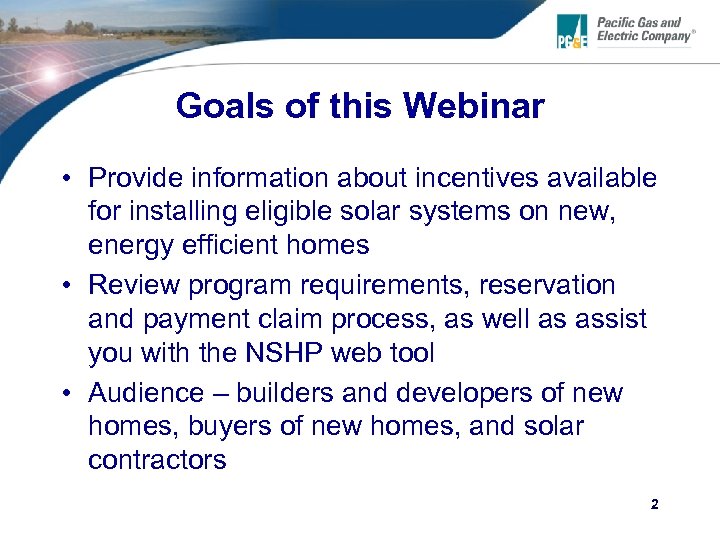 PG&E Pacific Gas and Electric Company®

Goals of this Webinar

• Provide information about incentives available for installing eligible solar systems on new, energy efficient homes

• Review program requirements, reservation and payment claim process, as well as assist you with the NSHP web tool

• Audience – builders and developers of new homes, buyers of new homes, and solar contractors

2